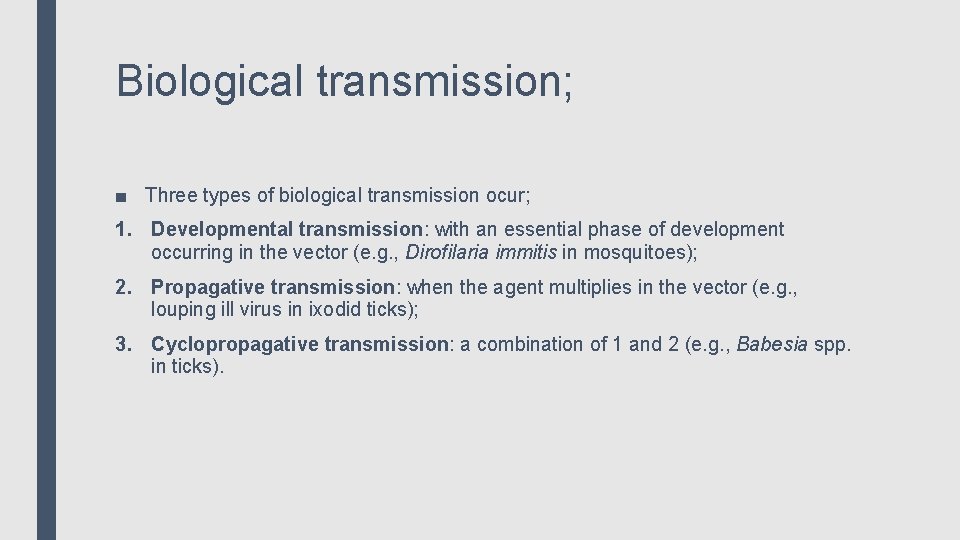 Biological transmission;

■ Three types of biological transmission ocur;

1. Developmental transmission: with an essential phase of development occurring in the vector (e.g., Dirofilaria immitis in mosquitoes);

2. Propagative transmission: when the agent multiplies in the vector (e.g., louping ill virus in ixodid ticks);

3. Cyclopropagative transmission: a combination of 1 and 2 (e.g., Babesia spp. in ticks).